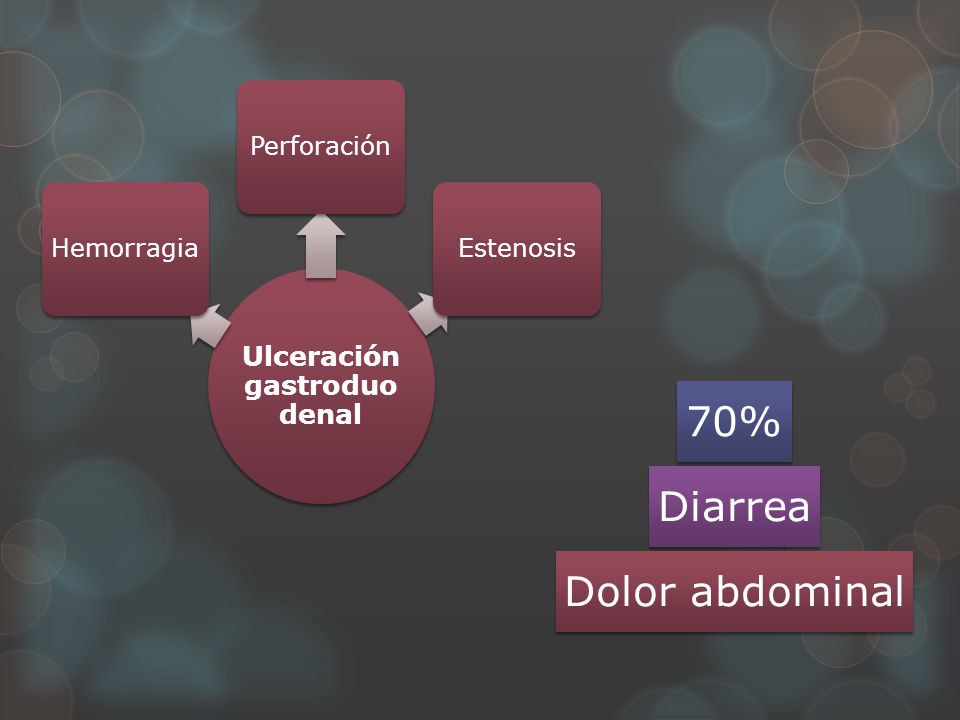 Perforación

Hemorragia

Estenosis

Ulceración gastroduo denal

70%

Diarrea

Dolor abdominal